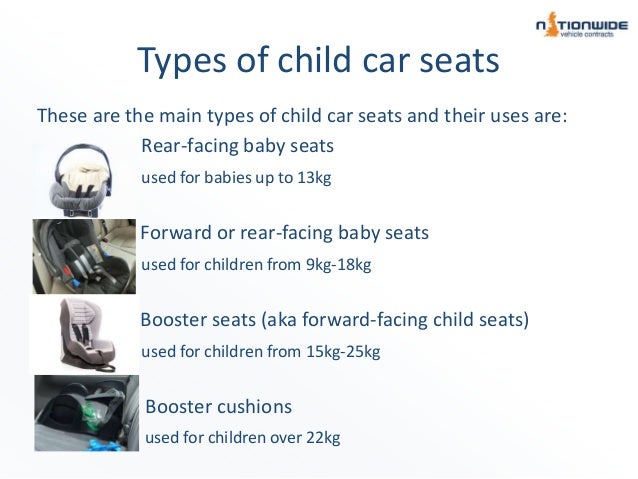 NATIONWIDE
vehicle contracts

Types of child car seats

These are the main types of child car seats and their uses are:

Rear-facing baby seats

used for babies up to 13kg

Forward or rear-facing baby seats

used for children from 9kg-18kg

Booster seats (aka forward-facing child seats)

used for children from 15kg-25kg

Booster cushions

used for children over 22kg